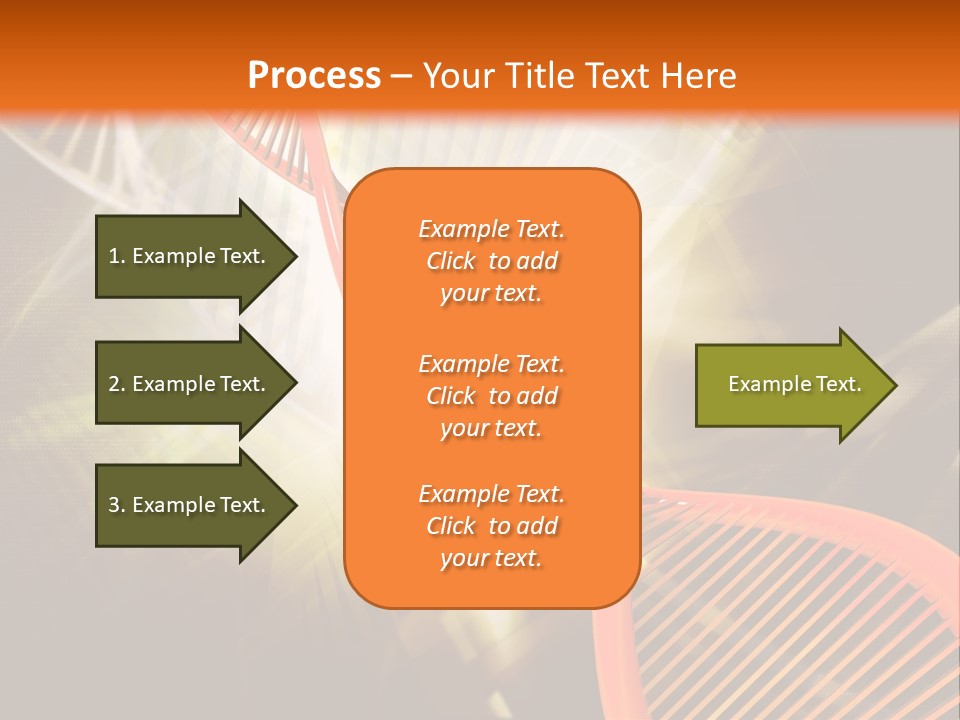 Process – Your Title Text Here

1. Example Text.

2. Example Text.

3. Example Text.

Example Text. Click to add your text.

Example Text. Click to add your text.

Example Text. Click to add your text.

Example Text.